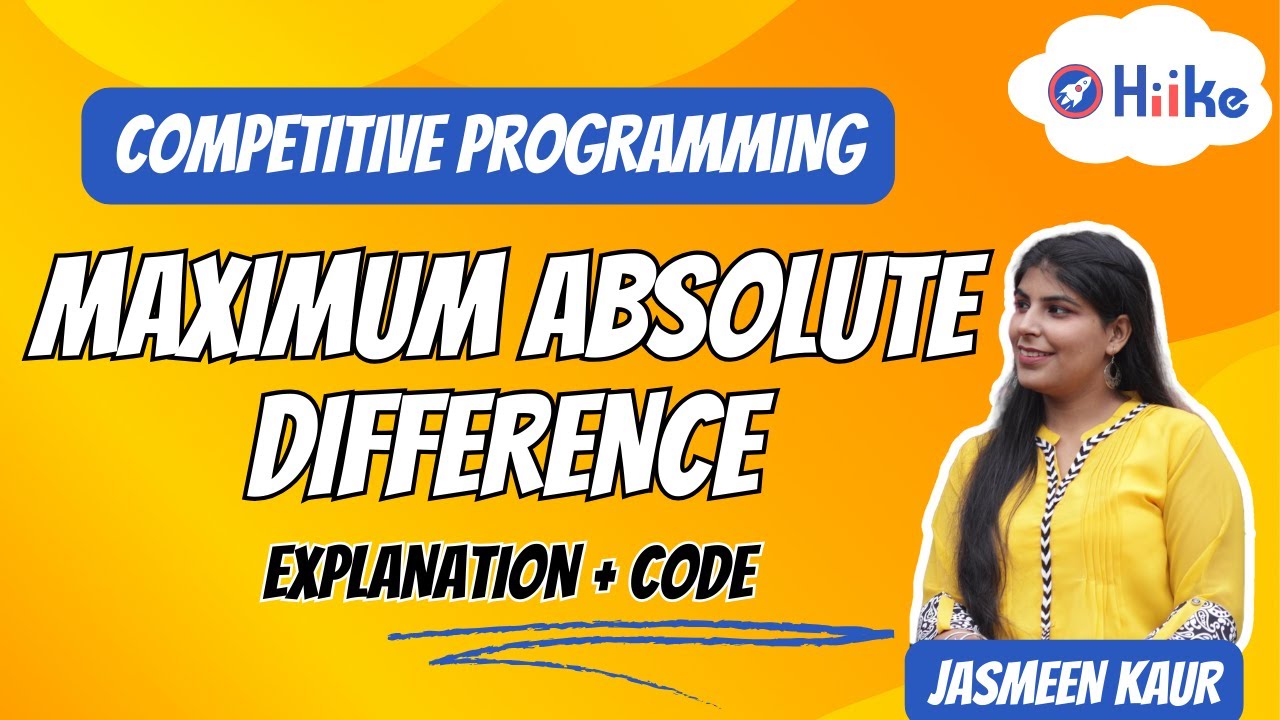 Hiike

COMPETITIVE PROGRAMMING

MAXIMUM ABSOLUTE DIFFERENCE

EXPLANATION + CODE

JASMEEN KAUR